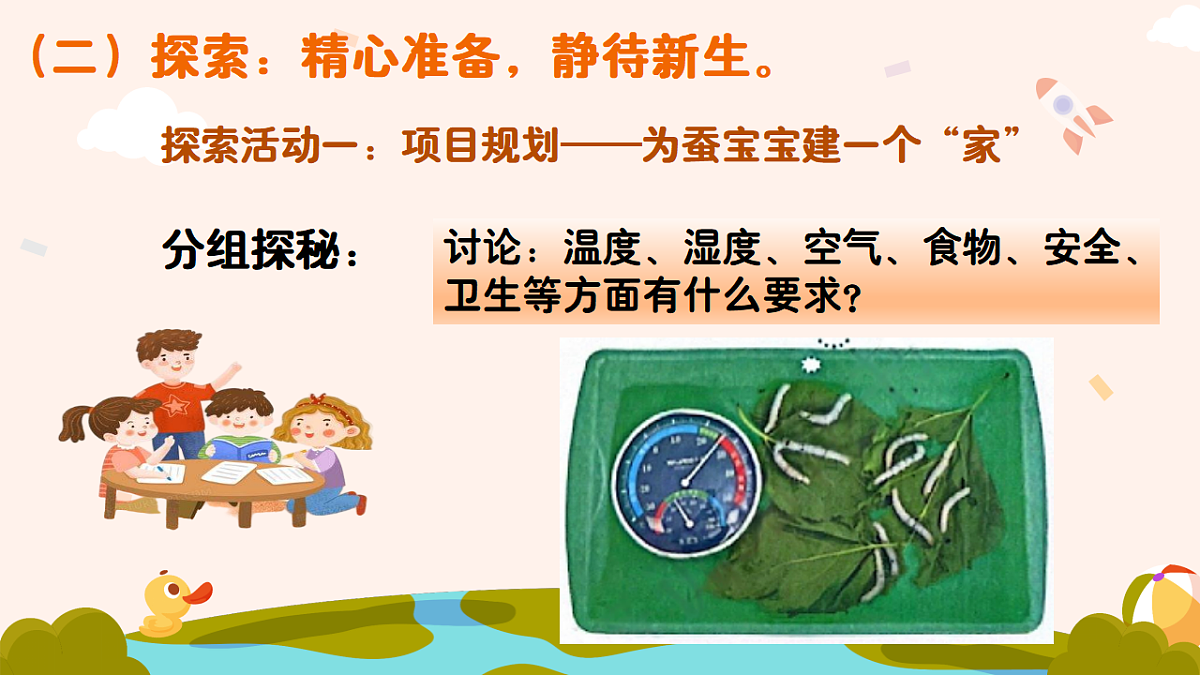 （二）探索：精心准备，静待新生。

探索活动一：项目规划——为蚕宝宝建一个“家”

分组探秘：

讨论：温度、湿度、空气、食物、安全、卫生等方面有什么要求？